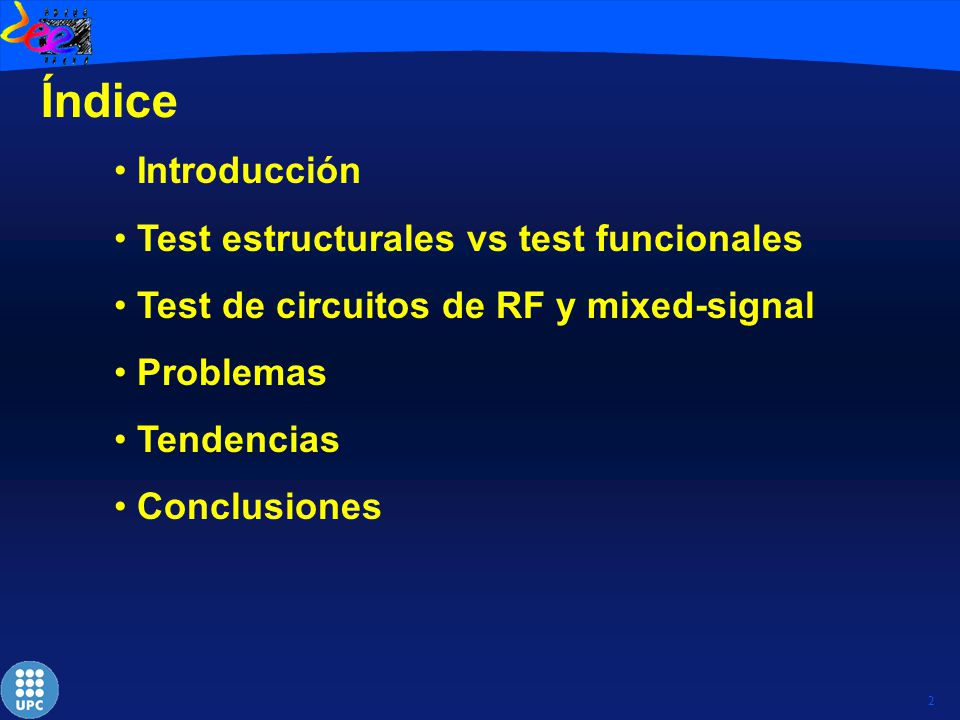 Índice

• Introducción

• Test estructurales vs test funcionales

• Test de circuitos de RF y mixed-signal

• Problemas

• Tendencias

• Conclusiones

UPC

2